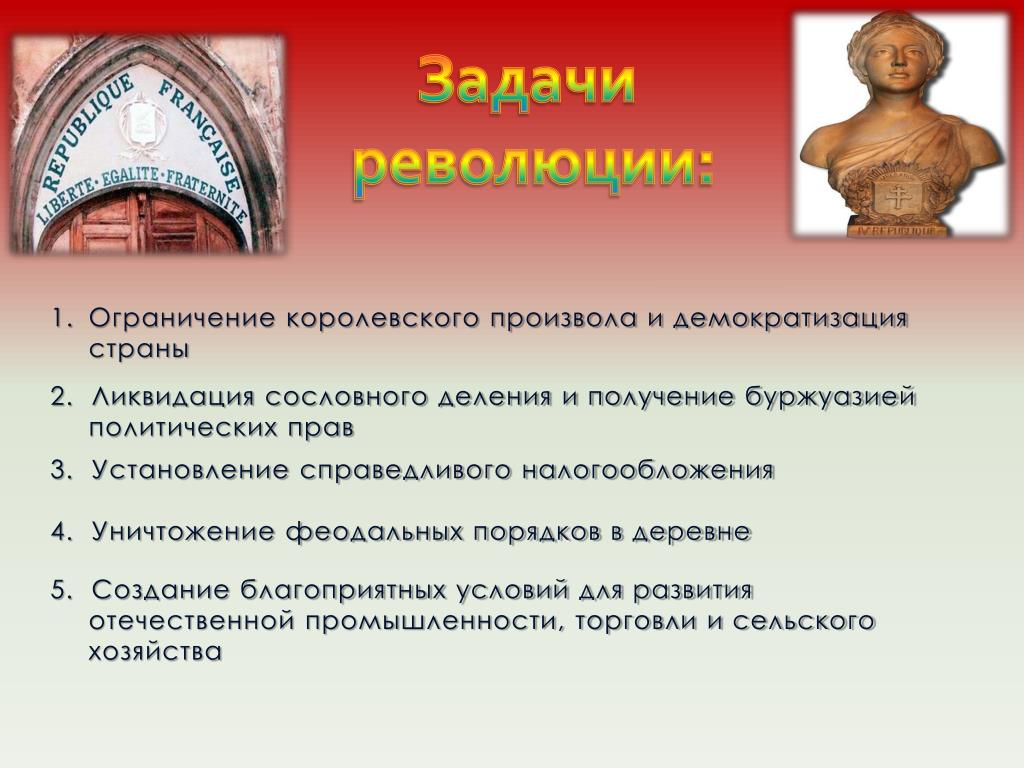 REPUBLIQUE FRANÇAISE
LIBERTE · EGALITE · FRATERNITE

Задачи революции:

IV REPUBLIQUE

1. Ограничение королевского произвола и демократизация страны

2. Ликвидация сословного деления и получение буржуазией политических прав

3. Установление справедливого налогообложения

4. Уничтожение феодальных порядков в деревне

5. Создание благоприятных условий для развития отечественной промышленности, торговли и сельского хозяйства